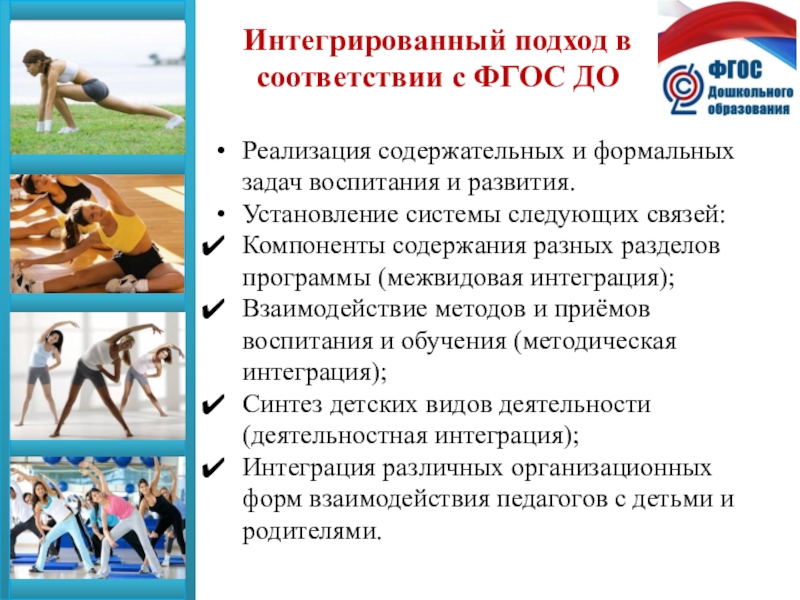 Интегрированный подход в соответствии с ФГОС ДО

ФГОС Дошкольного образования

• Реализация содержательных и формальных задач воспитания и развития.
• Установление системы следующих связей:
✔ Компоненты содержания разных разделов программы (межвидовая интеграция);
✔ Взаимодействие методов и приёмов воспитания и обучения (методическая интеграция);
✔ Синтез детских видов деятельности (деятельностная интеграция);
✔ Интеграция различных организационных форм взаимодействия педагогов с детьми и родителями.